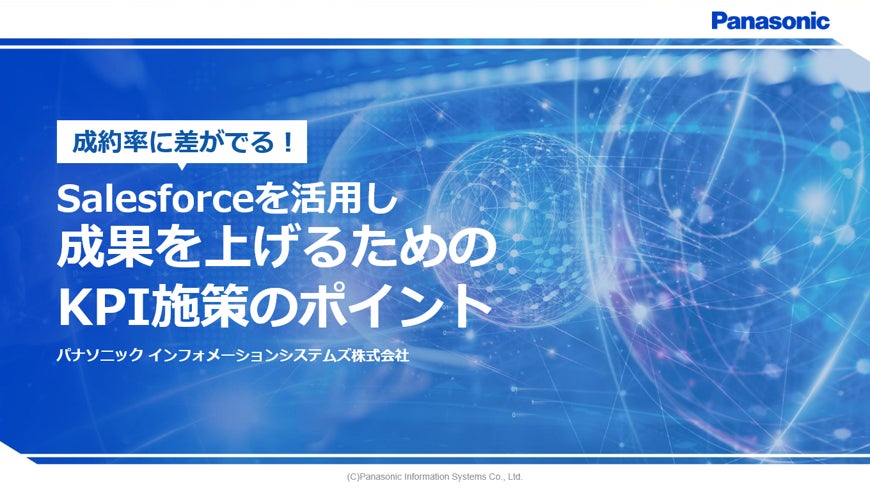 Panasonic

成約率に差がでる！

Salesforceを活用し
成果を上げるための
KPI施策のポイント

パナソニック インフォメーションシステムズ株式会社

(C)Panasonic Information Systems Co., Ltd.